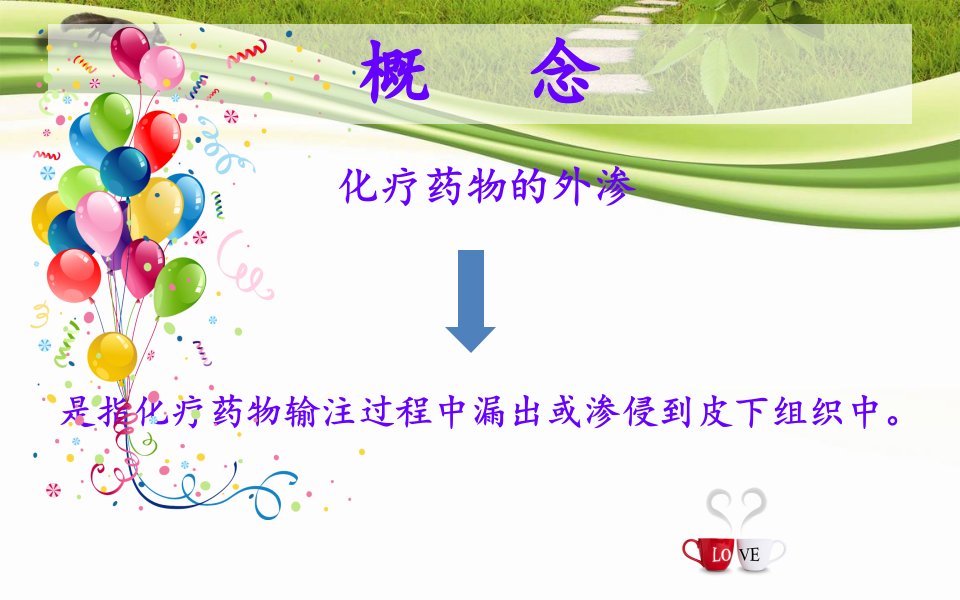 概 念

化疗药物的外渗

是指化疗药物输注过程中漏出或渗侵到皮下组织中。

LOVE